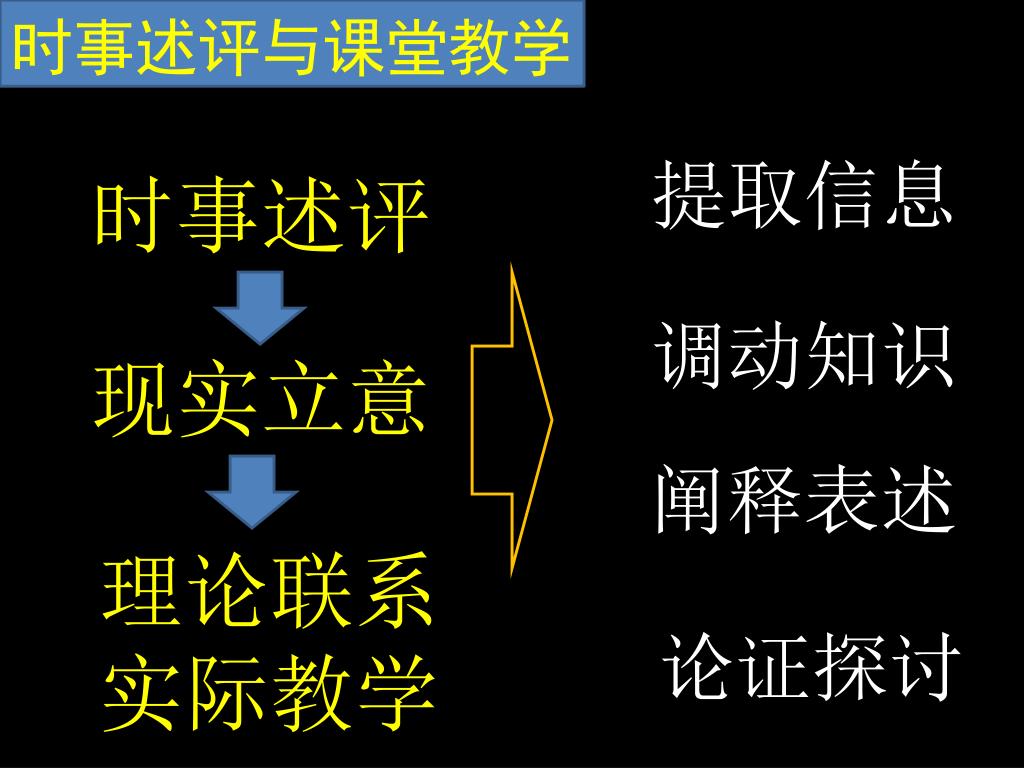 时事述评与课堂教学

时事述评

现实立意

理论联系实际教学

提取信息

调动知识

阐释表述

论证探讨